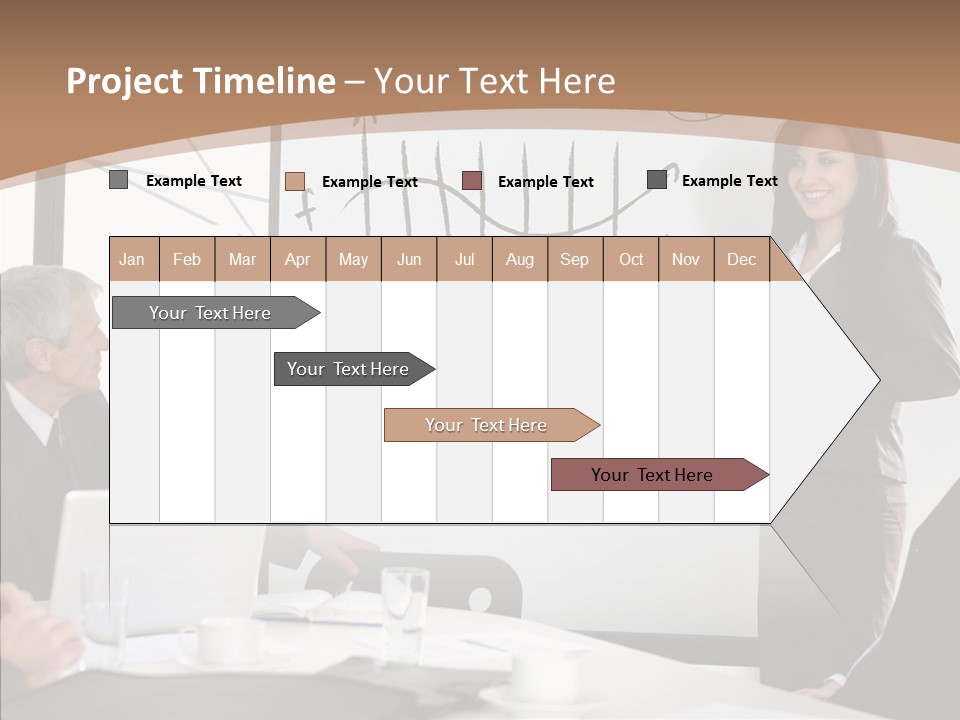 Project Timeline – Your Text Here

Example Text
Example Text
Example Text
Example Text

| Jan | Feb | Mar | Apr | May | Jun | Jul | Aug | Sep | Oct | Nov | Dec |
|---|---|---|---|---|---|---|---|---|---|---|---|

Your Text Here
Your Text Here
Your Text Here
Your Text Here